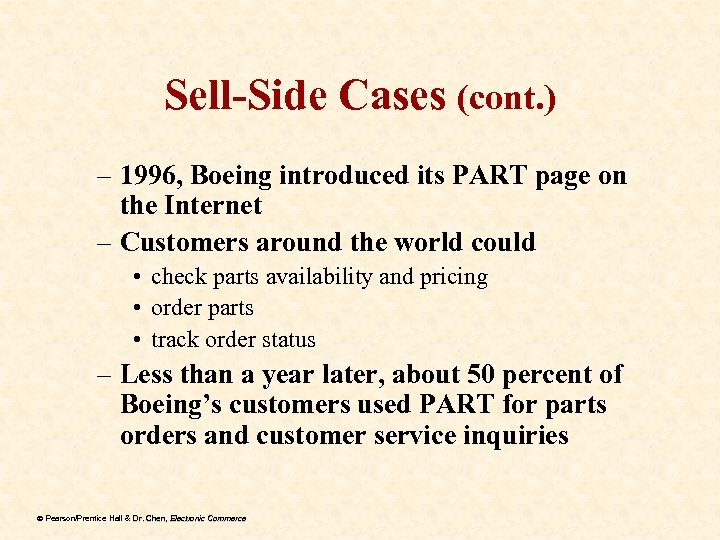 Sell-Side Cases (cont.)

– 1996, Boeing introduced its PART page on the Internet

– Customers around the world could

• check parts availability and pricing

• order parts

• track order status

– Less than a year later, about 50 percent of Boeing's customers used PART for parts orders and customer service inquiries

© Pearson/Prentice Hall & Dr. Chen, Electronic Commerce